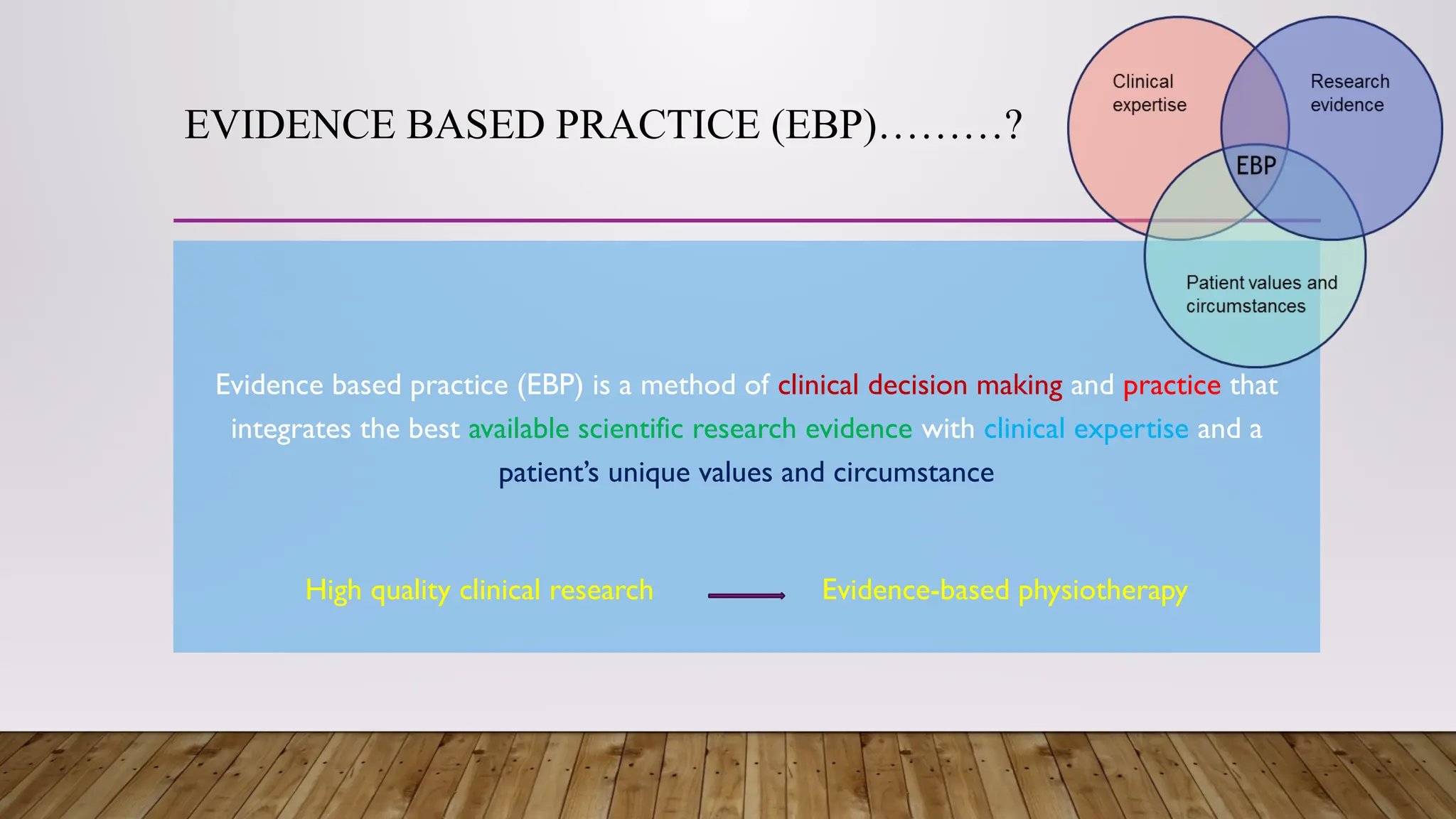 EVIDENCE BASED PRACTICE (EBP)………?

Clinical expertise

Research evidence

EBP

Patient values and circumstances

Evidence based practice (EBP) is a method of clinical decision making and practice that integrates the best available scientific research evidence with clinical expertise and a patient's unique values and circumstance

High quality clinical research → Evidence-based physiotherapy